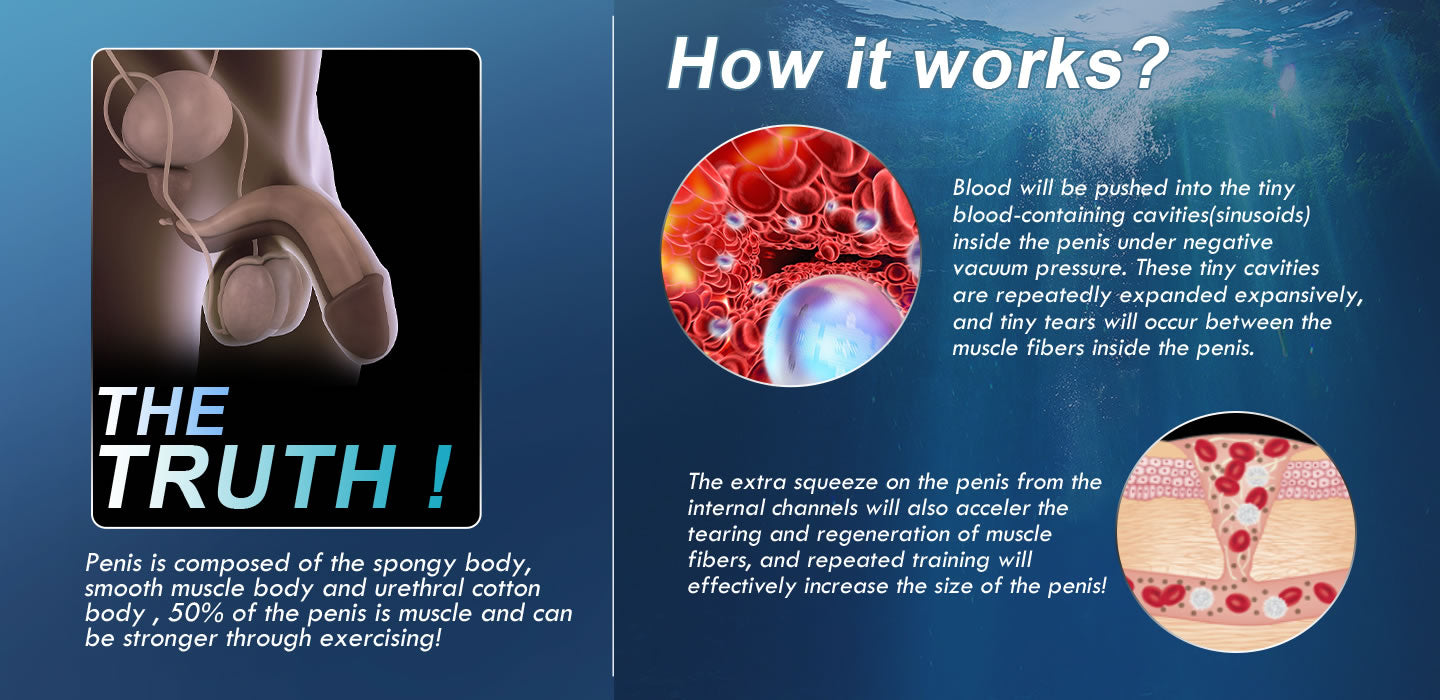 THE TRUTH !

Penis is composed of the spongy body, smooth muscle body and urethral cotton body , 50% of the penis is muscle and can be stronger through exercising!

How it works?

Blood will be pushed into the tiny blood-containing cavities(sinusoids) inside the penis under negative vacuum pressure. These tiny cavities are repeatedly expanded expansively, and tiny tears will occur between the muscle fibers inside the penis.

The extra squeeze on the penis from the internal channels will also acceler the tearing and regeneration of muscle fibers, and repeated training will effectively increase the size of the penis!